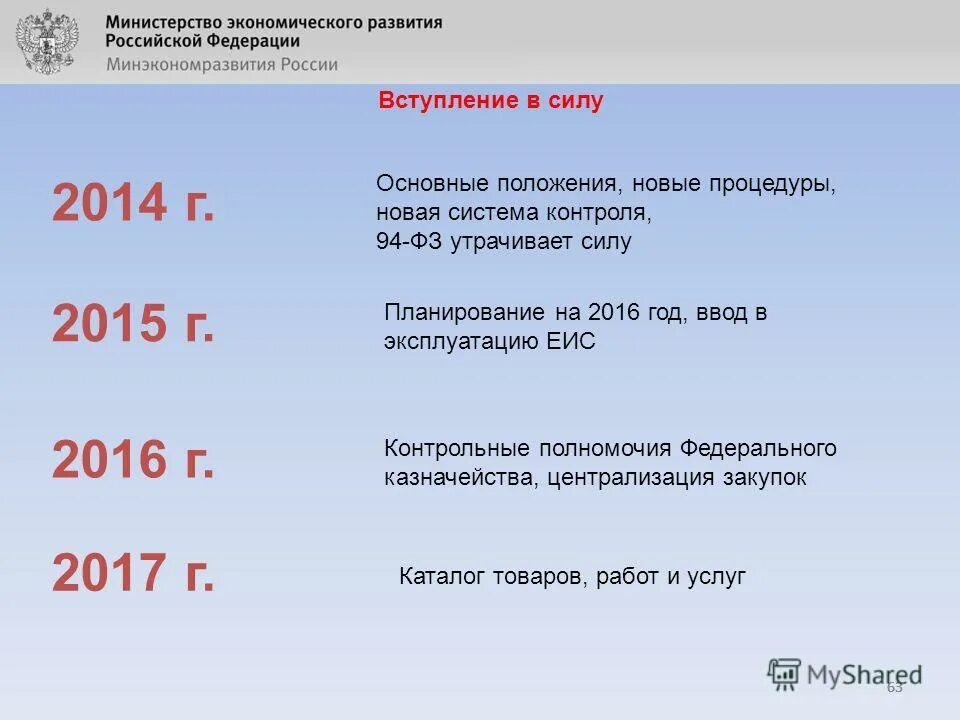 Министерство экономического развития
Российской Федерации
Минэкономразвития России

Вступление в силу

2014 г.

Основные положения, новые процедуры, новая система контроля, 94-ФЗ утрачивает силу

2015 г.

Планирование на 2016 год, ввод в эксплуатацию ЕИС

2016 г.

Контрольные полномочия Федерального казначейства, централизация закупок

2017 г.

Каталог товаров, работ и услуг

MyShared

63